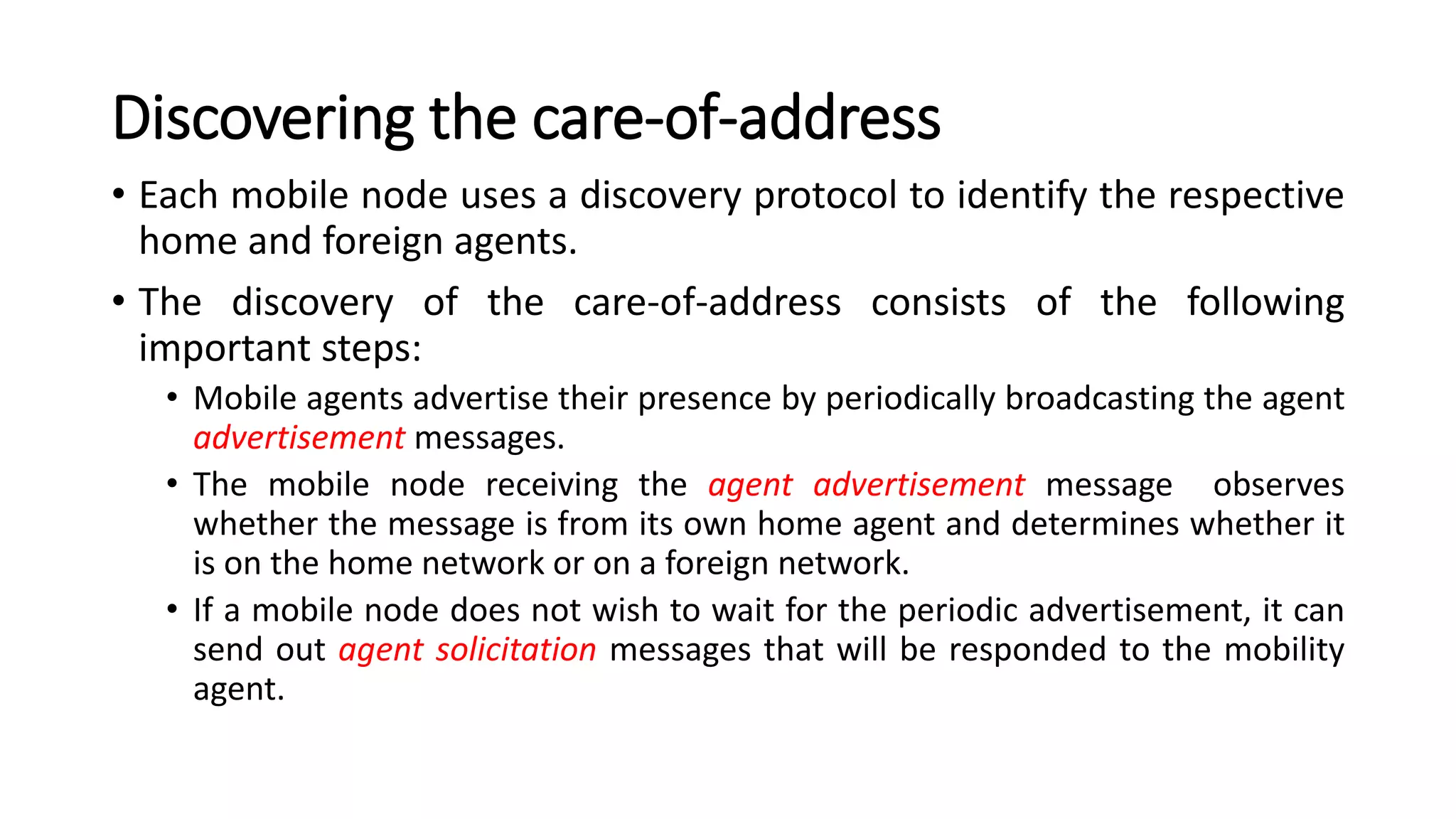 Discovering the care-of-address

• Each mobile node uses a discovery protocol to identify the respective home and foreign agents.

• The discovery of the care-of-address consists of the following important steps:

• Mobile agents advertise their presence by periodically broadcasting the agent advertisement messages.

• The mobile node receiving the agent advertisement message observes whether the message is from its own home agent and determines whether it is on the home network or on a foreign network.

• If a mobile node does not wish to wait for the periodic advertisement, it can send out agent solicitation messages that will be responded to the mobility agent.